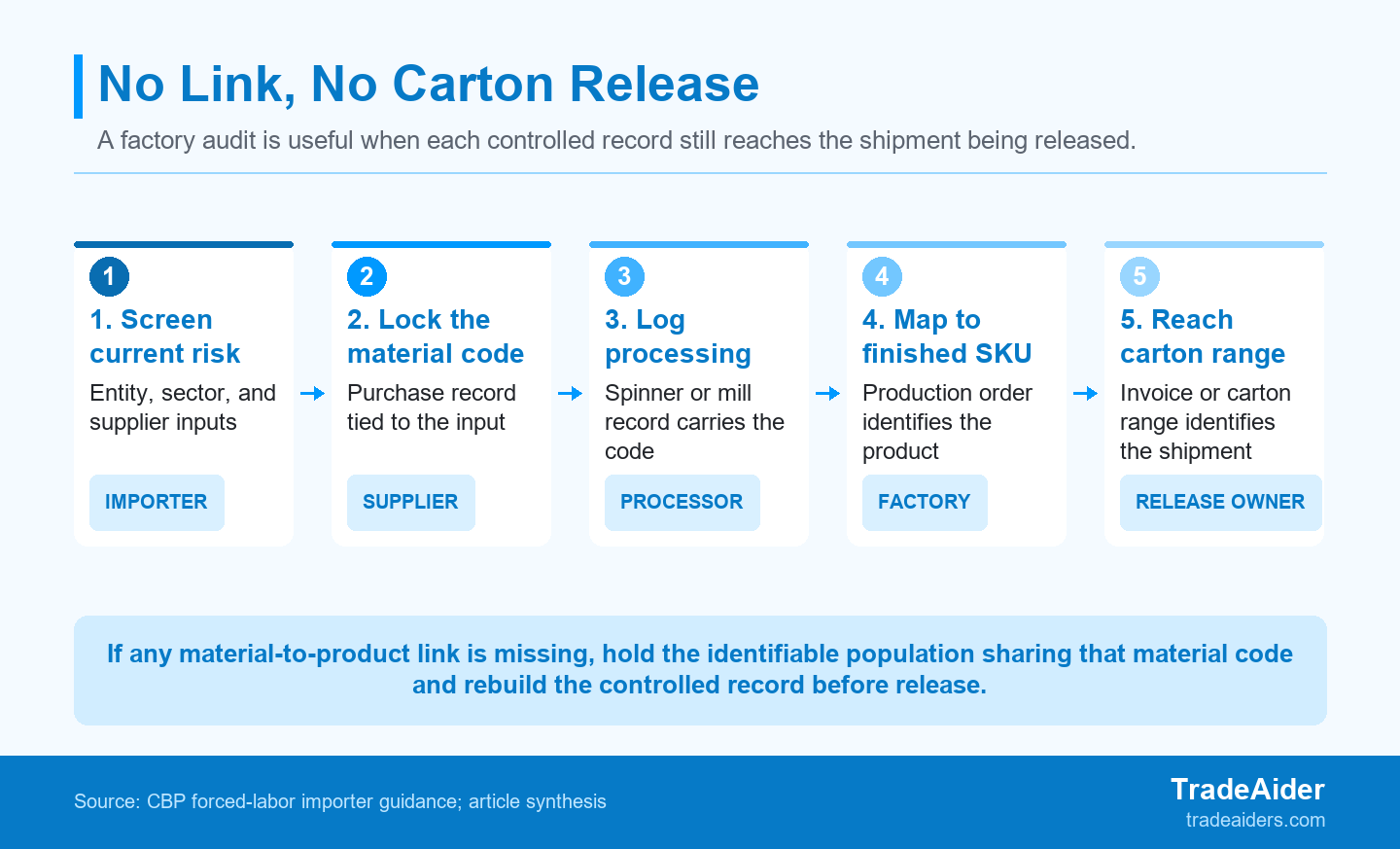 No Link, No Carton Release

A factory audit is useful when each controlled record still reaches the shipment being released.

1
1. Screen current risk
Entity, sector, and supplier inputs
IMPORTER

2
2. Lock the material code
Purchase record tied to the input
SUPPLIER

3
3. Log processing
Spinner or mill record carries the code
PROCESSOR

4
4. Map to finished SKU
Production order identifies the product
FACTORY

5
5. Reach carton range
Invoice or carton range identifies the shipment
RELEASE OWNER

If any material-to-product link is missing, hold the identifiable population sharing that material code and rebuild the controlled record before release.

Source: CBP forced-labor importer guidance; article synthesis

TradeAider
tradeaiders.com